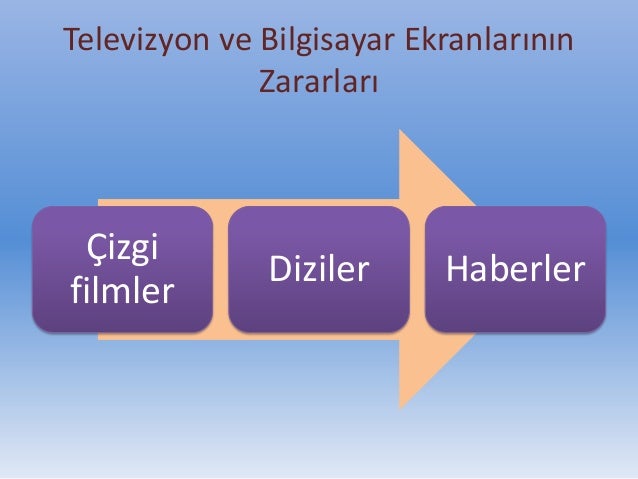 Televizyon ve Bilgisayar Ekranlarının Zararları

Çizgi filmler

Diziler

Haberler